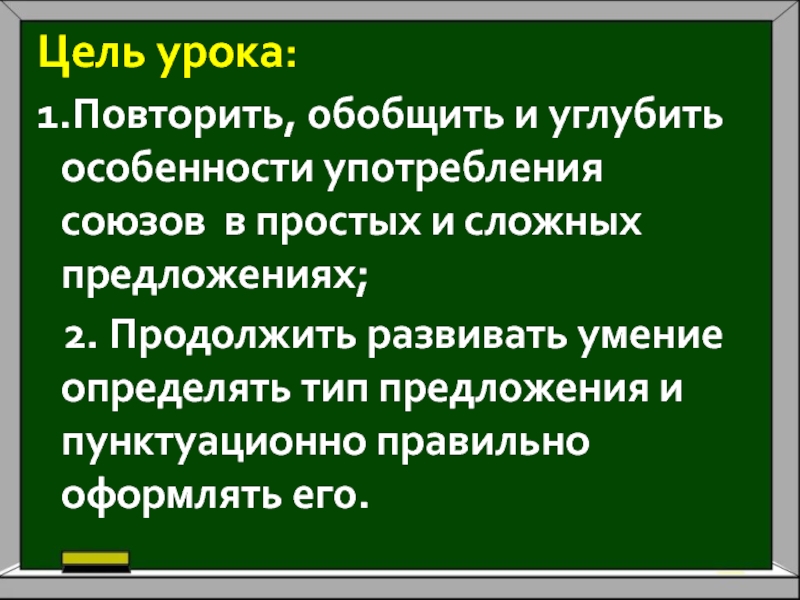 Цель урока:

1.Повторить, обобщить и углубить особенности употребления союзов в простых и сложных предложениях;

2. Продолжить развивать умение определять тип предложения и пунктуационно правильно оформлять его.